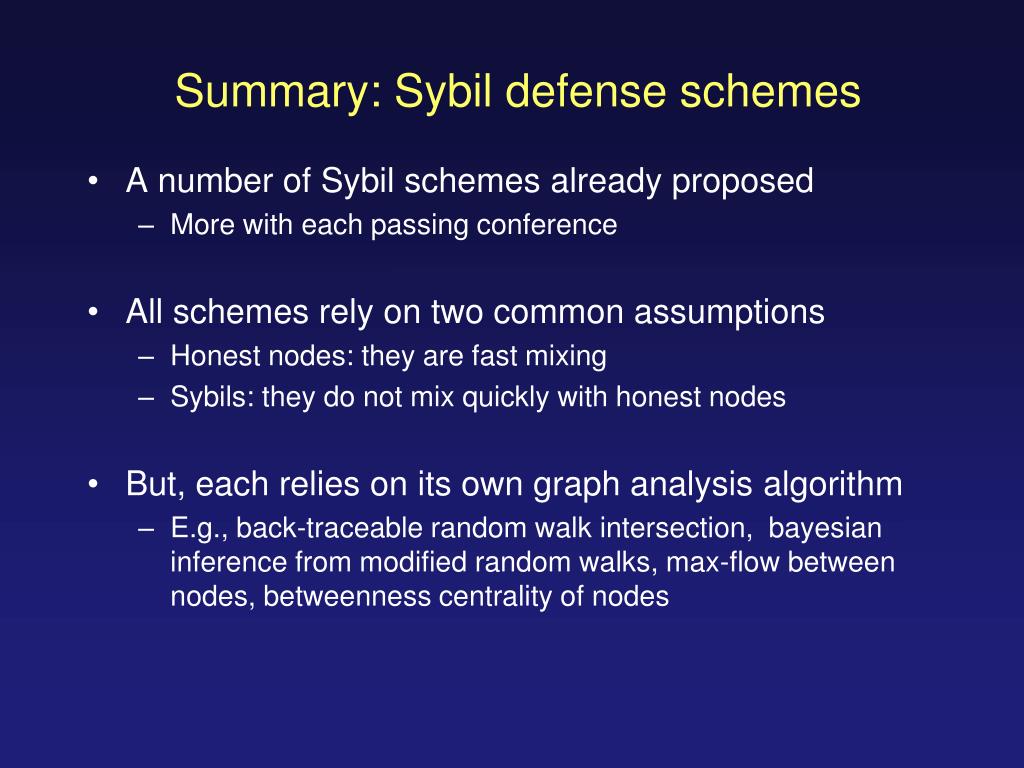 Summary: Sybil defense schemes

• A number of Sybil schemes already proposed
– More with each passing conference

• All schemes rely on two common assumptions
– Honest nodes: they are fast mixing
– Sybils: they do not mix quickly with honest nodes

• But, each relies on its own graph analysis algorithm
– E.g., back-traceable random walk intersection, bayesian inference from modified random walks, max-flow between nodes, betweenness centrality of nodes